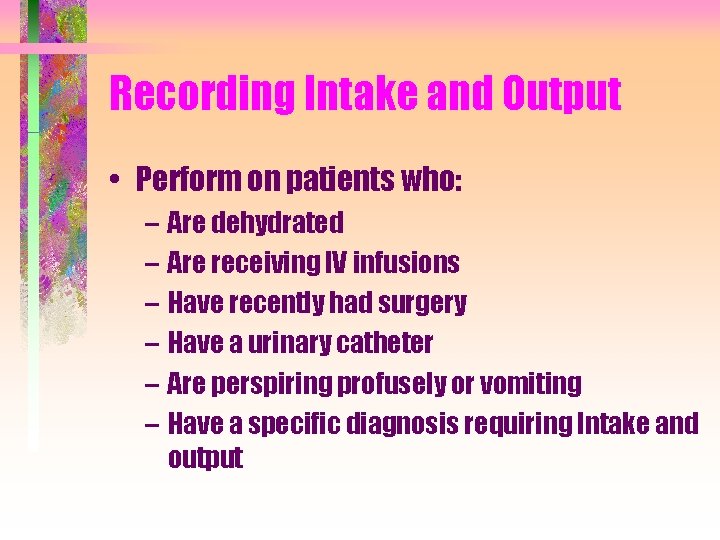 Recording Intake and Output

• Perform on patients who:
– Are dehydrated
– Are receiving IV infusions
– Have recently had surgery
– Have a urinary catheter
– Are perspiring profusely or vomiting
– Have a specific diagnosis requiring Intake and output